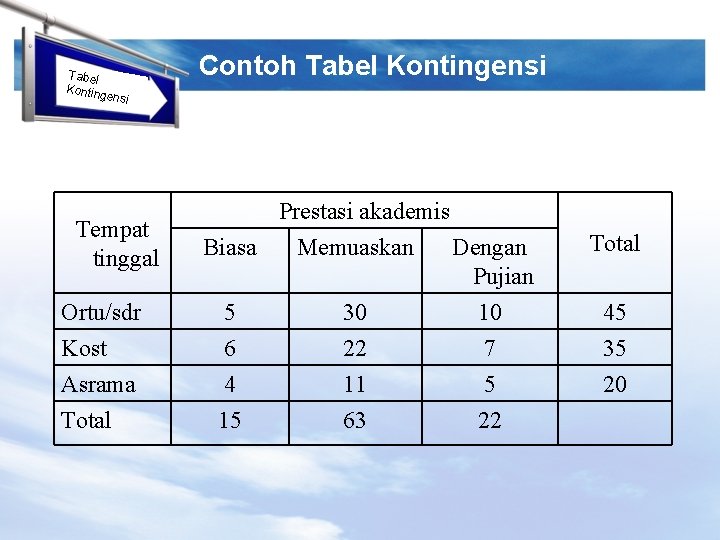 Tabel Kontingensi

Contoh Tabel Kontingensi

| Tempat tinggal | Prestasi akademis | | | Total |
|---|---|---|---|---|
| | Biasa | Memuaskan | Dengan Pujian | |
| Ortu/sdr | 5 | 30 | 10 | 45 |
| Kost | 6 | 22 | 7 | 35 |
| Asrama | 4 | 11 | 5 | 20 |
| Total | 15 | 63 | 22 | |